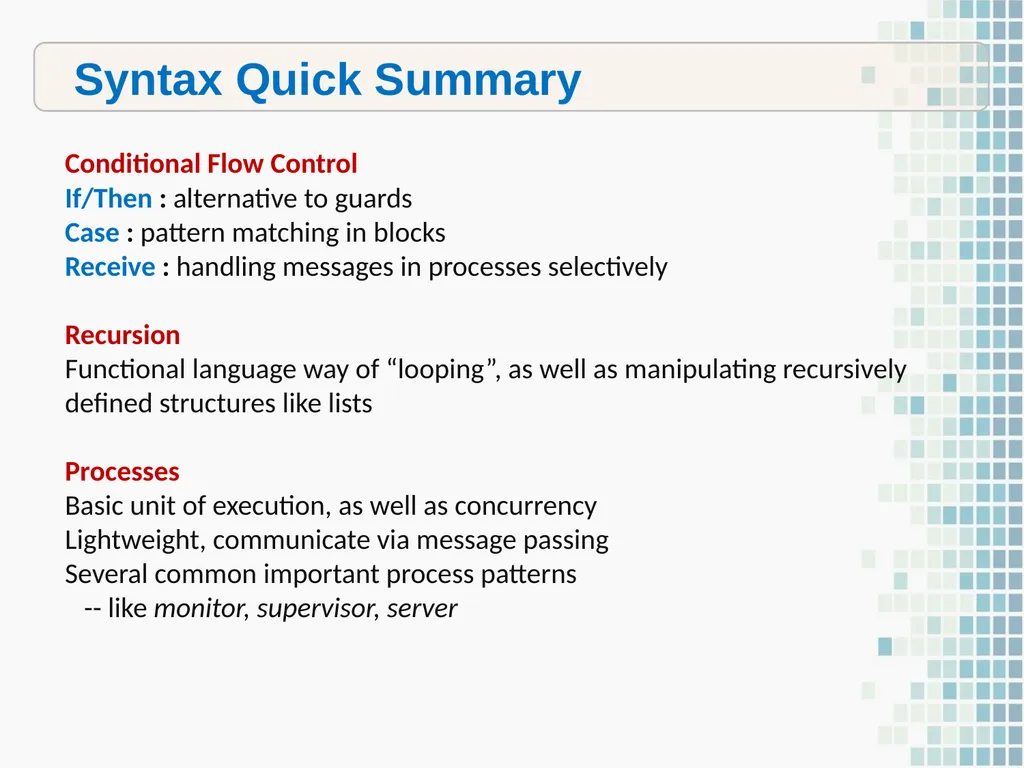 Syntax Quick Summary

Conditional Flow Control
If/Then : alternative to guards
Case : pattern matching in blocks
Receive : handling messages in processes selectively

Recursion
Functional language way of “looping”, as well as manipulating recursively defined structures like lists

Processes
Basic unit of execution, as well as concurrency
Lightweight, communicate via message passing
Several common important process patterns
-- like monitor, supervisor, server